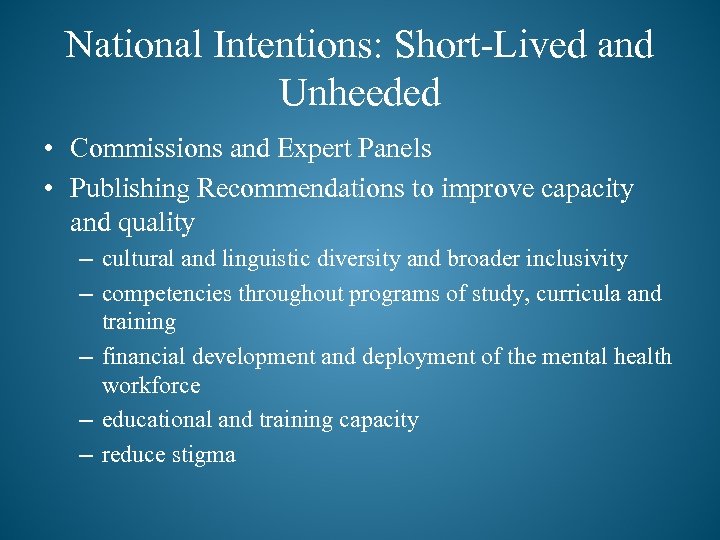 National Intentions: Short-Lived and Unheeded

• Commissions and Expert Panels
• Publishing Recommendations to improve capacity and quality
– cultural and linguistic diversity and broader inclusivity
– competencies throughout programs of study, curricula and training
– financial development and deployment of the mental health workforce
– educational and training capacity
– reduce stigma